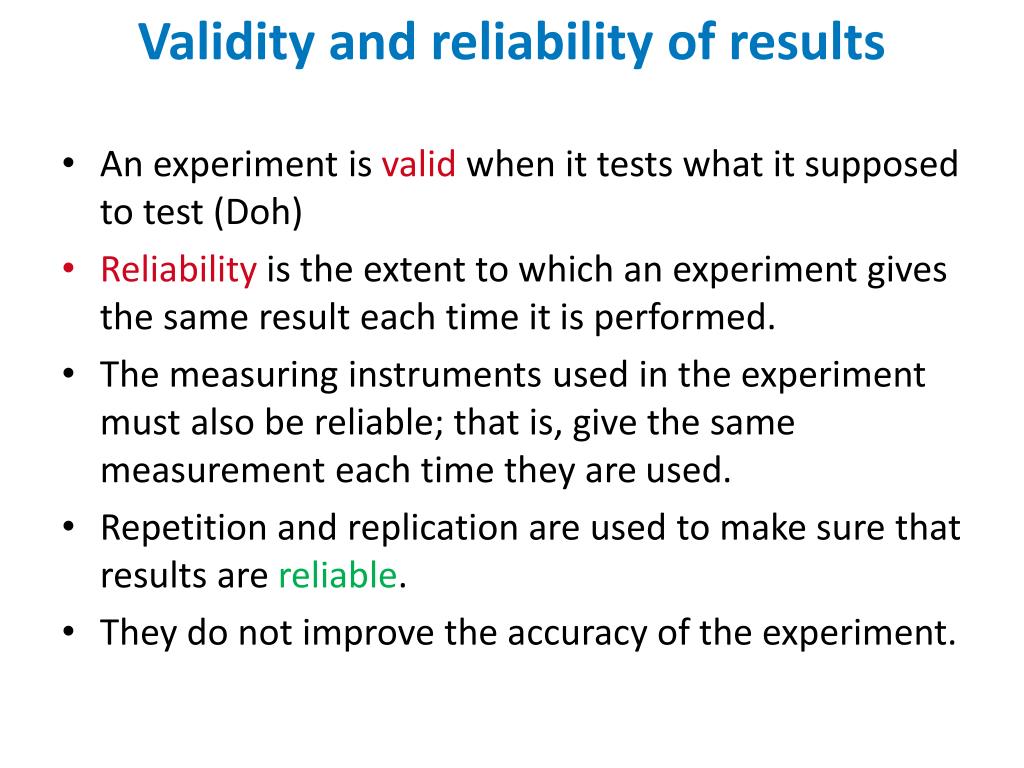 Validity and reliability of results

• An experiment is valid when it tests what it supposed to test (Doh)
• Reliability is the extent to which an experiment gives the same result each time it is performed.
• The measuring instruments used in the experiment must also be reliable; that is, give the same measurement each time they are used.
• Repetition and replication are used to make sure that results are reliable.
• They do not improve the accuracy of the experiment.